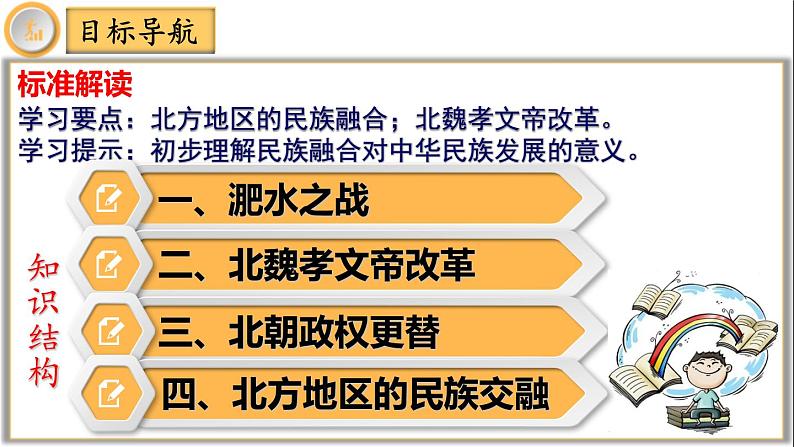 目标导航

标准解读

学习要点：北方地区的民族融合；北魏孝文帝改革。
学习提示：初步理解民族融合对中华民族发展的意义。

知识结构

一、淝水之战

二、北魏孝文帝改革

三、北朝政权更替

四、北方地区的民族交融